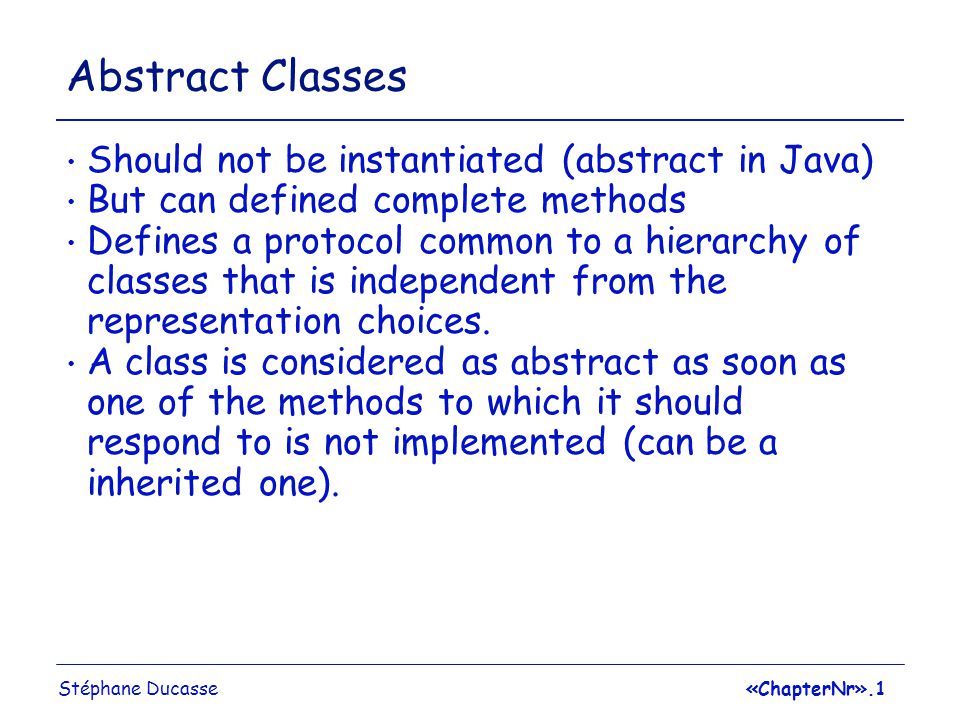 Abstract Classes

• Should not be instantiated (abstract in Java)
• But can defined complete methods
• Defines a protocol common to a hierarchy of classes that is independent from the representation choices.
• A class is considered as abstract as soon as one of the methods to which it should respond to is not implemented (can be a inherited one).

Stéphane Ducasse

«ChapterNr».1